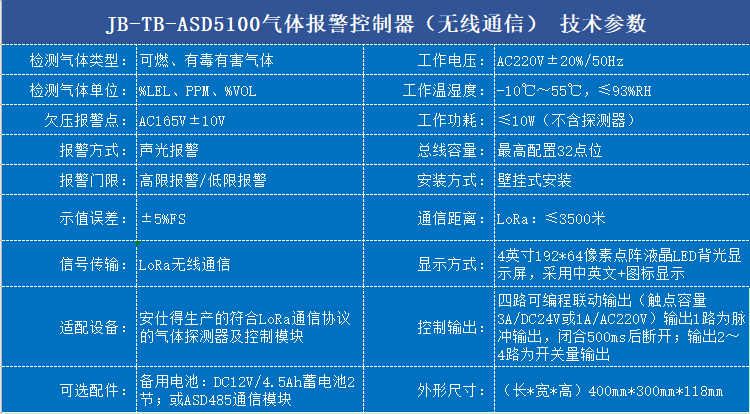 JB-TB-ASD5100气体报警控制器（无线通信） 技术参数

| 检测气体类型： | 可燃、有毒有害气体 | 工作电压： | AC220V±20%/50Hz |
|---|---|---|---|
| 检测气体单位： | %LEL、PPM、%VOL | 工作温湿度： | -10℃～55℃，≤93%RH |
| 欠压报警点： | AC165V±10V | 工作功耗： | ≤10W（不含探测器） |
| 报警方式： | 声光报警 | 总线容量： | 最高配置32点位 |
| 报警门限： | 高限报警/低限报警 | 安装方式： | 壁挂式安装 |
| 示值误差： | ±5%FS | 通信距离： | LoRa：≤3500米 |
| 信号传输： | LoRa无线通信 | 显示方式： | 4英寸192*64像素点阵液晶LED背光显示屏，采用中英文+图标显示 |
| 适配设备： | 安仕得生产的符合LoRa通信协议的气体探测器及控制模块 | 控制输出： | 四路可编程联动输出（触点容量3A/DC24V或1A/AC220V）输出1路为脉冲输出，闭合500ms后断开；输出2～4路为开关量输出 |
| 可选配件： | 备用电池：DC12V/4.5Ah蓄电池2节；或ASD485通信模块 | 外形尺寸： | （长*宽*高）400mm*300mm*118mm |